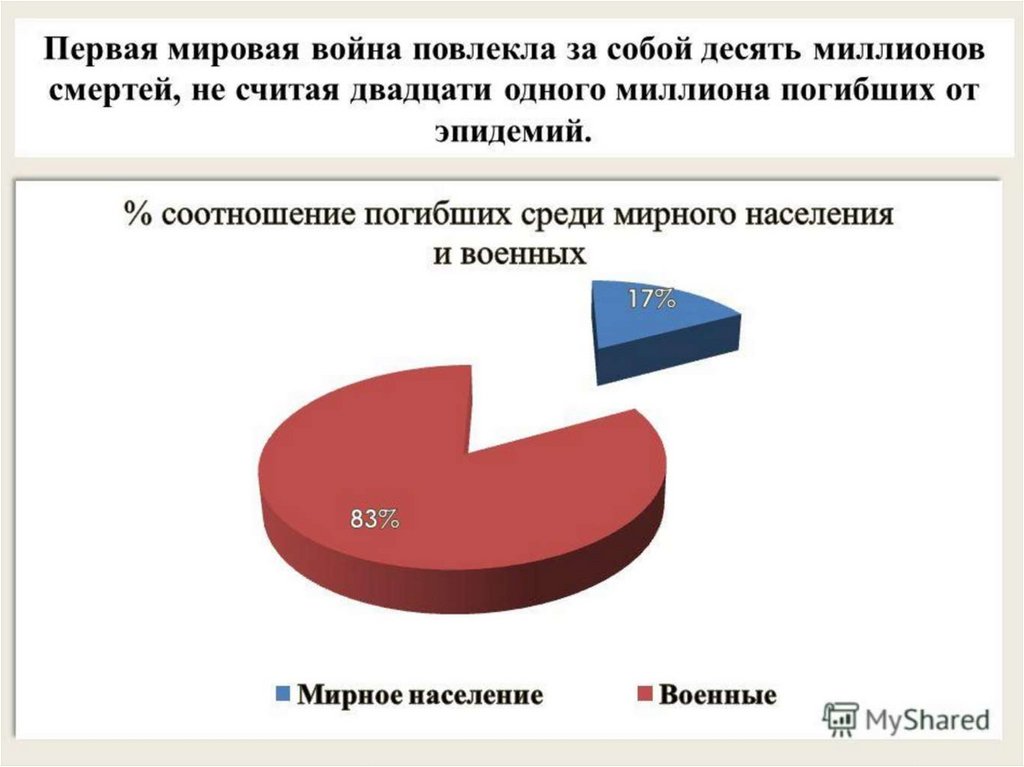 Первая мировая война повлекла за собой десять миллионов смертей, не считая двадцати одного миллиона погибших от эпидемий.

% соотношение погибших среди мирного населения и военных

17%

83%

Мирное население
Военные

MyShared